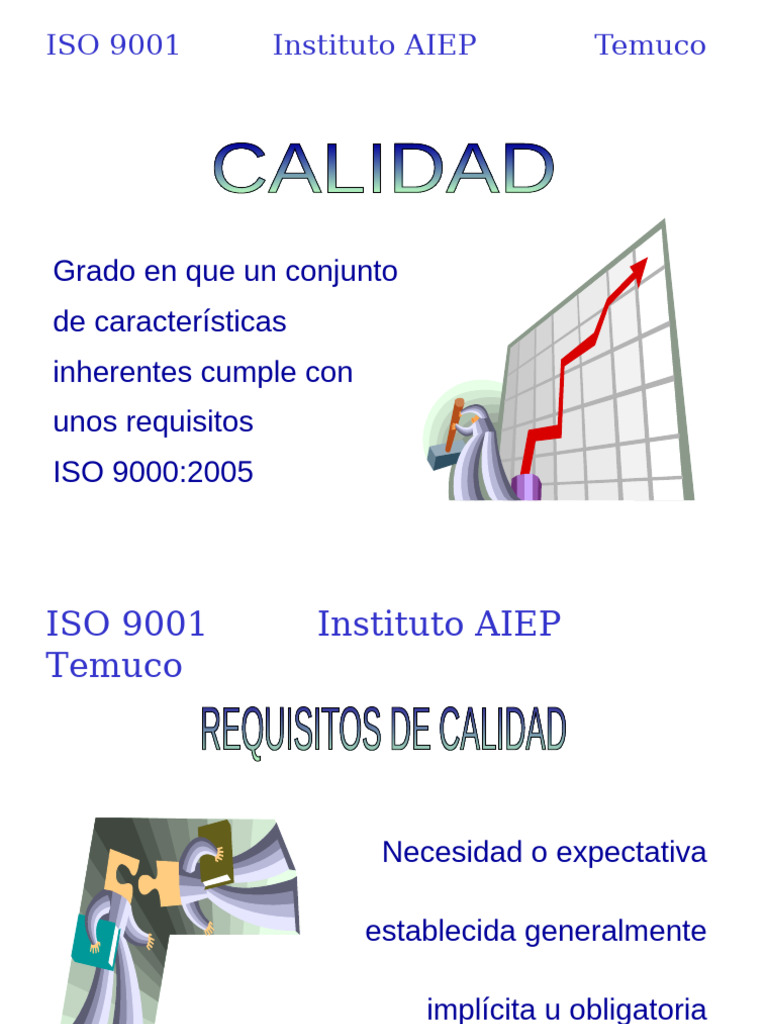 ISO 9001 Instituto AIEP Temuco

CALIDAD

Grado en que un conjunto de características inherentes cumple con unos requisitos
ISO 9000:2005

ISO 9001 Instituto AIEP
Temuco

REQUISITOS DE CALIDAD

Necesidad o expectativa

establecida generalmente

implícita u obligatoria